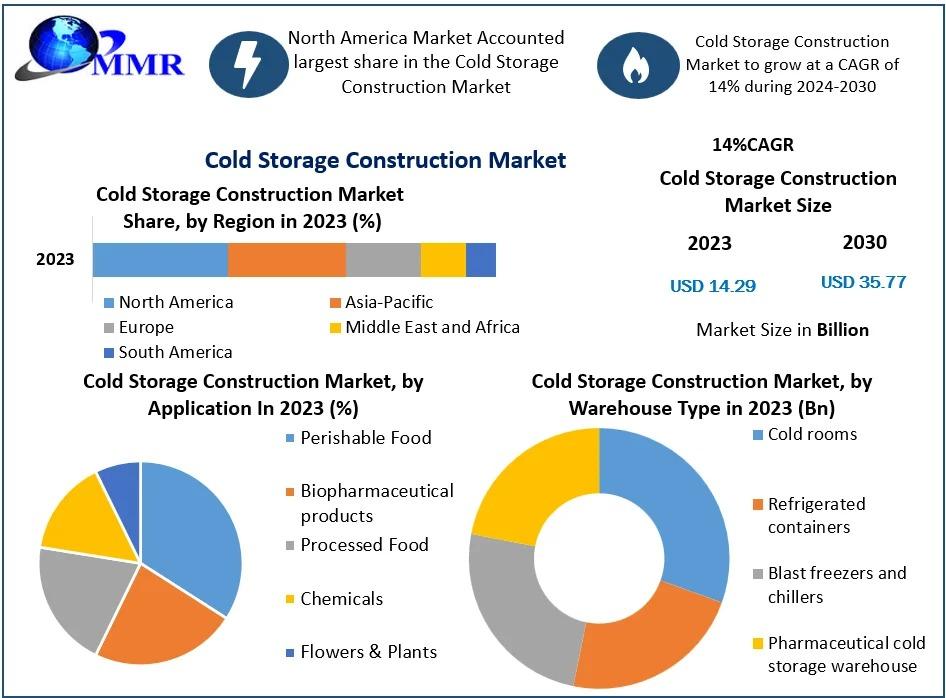 MMR

North America Market Accounted largest share in the Cold Storage Construction Market

Cold Storage Construction Market to grow at a CAGR of 14% during 2024-2030

Cold Storage Construction Market

14%CAGR

Cold Storage Construction Market Size

2023

2030

USD 14.29

USD 35.77

Market Size in Billion

Cold Storage Construction Market Share, by Region in 2023 (%)

2023

North America
Asia-Pacific
Europe
Middle East and Africa
South America

Cold Storage Construction Market, by Application In 2023 (%)

Perishable Food
Biopharmaceutical products
Processed Food
Chemicals
Flowers & Plants

Cold Storage Construction Market, by Warehouse Type in 2023 (Bn)

Cold rooms
Refrigerated containers
Blast freezers and chillers
Pharmaceutical cold storage warehouse